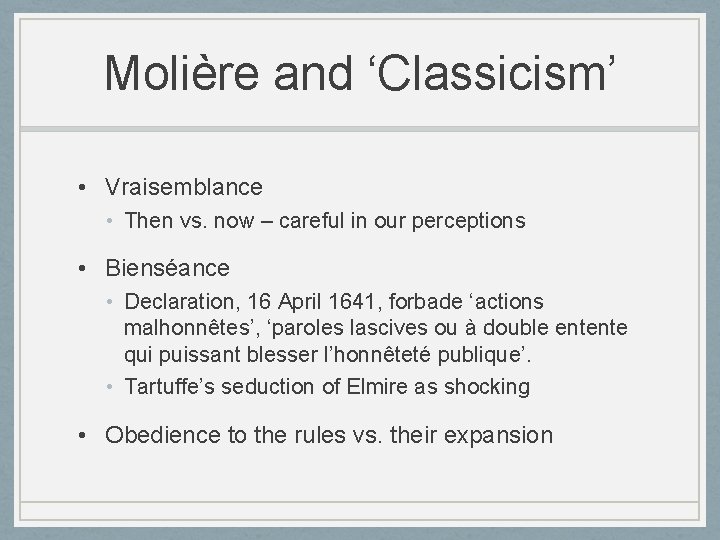 Molière and ‘Classicism’

• Vraisemblance
  • Then vs. now – careful in our perceptions

• Bienséance
  • Declaration, 16 April 1641, forbade ‘actions malhonnêtes’, ‘paroles lascives ou à double entente qui puissant blesser l’honnêteté publique’.
  • Tartuffe’s seduction of Elmire as shocking

• Obedience to the rules vs. their expansion